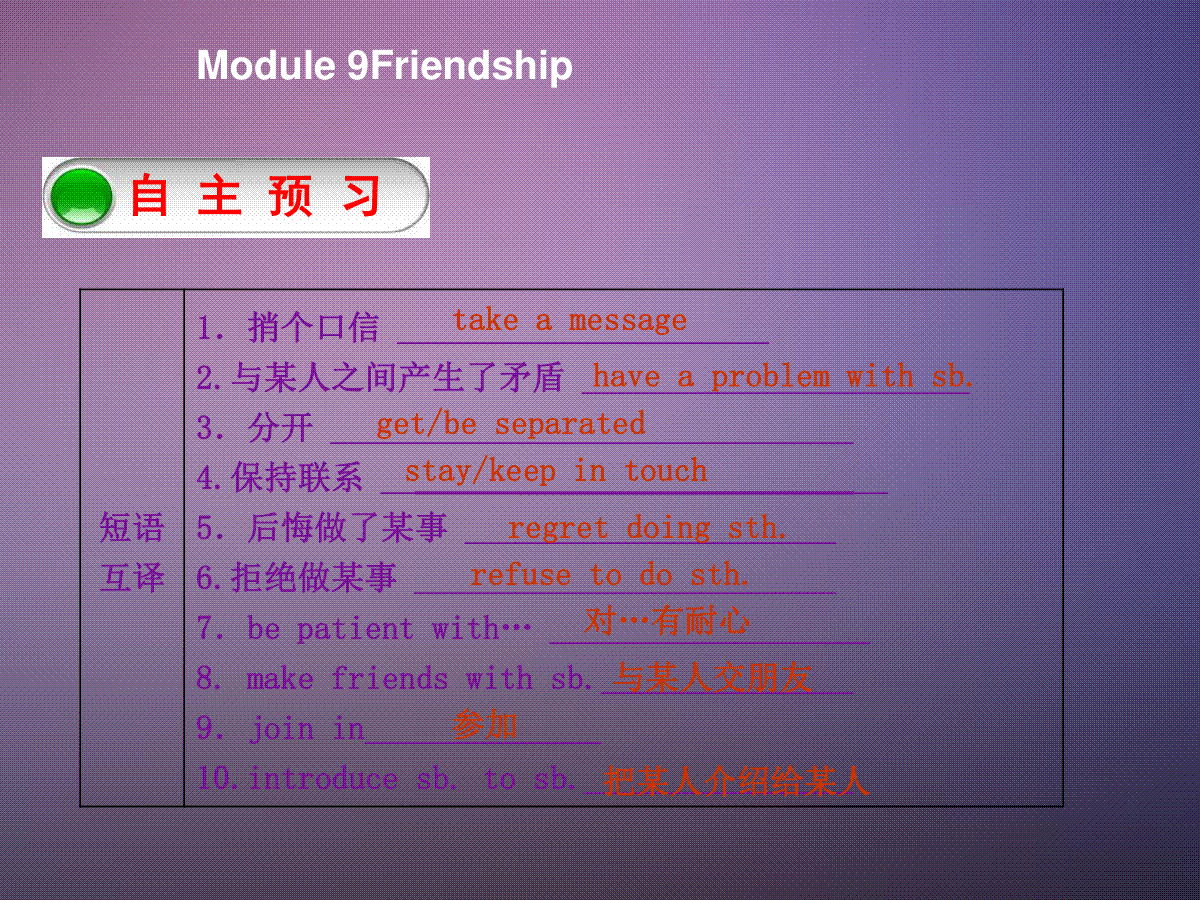 Module 9Friendship

自 主 预 习

| 短语互译 | 1. 捎个口信 take a message<br>2.与某人之间产生了矛盾 have a problem with sb.<br>3. 分开 get/be separated<br>4.保持联系 stay/keep in touch<br>5. 后悔做了某事 regret doing sth.<br>6.拒绝做某事 refuse to do sth.<br>7. be patient with… 对…有耐心<br>8. make friends with sb. 与某人交朋友<br>9. join in 参加<br>10.introduce sb. to sb. 把某人介绍给某人 |
|---|---|